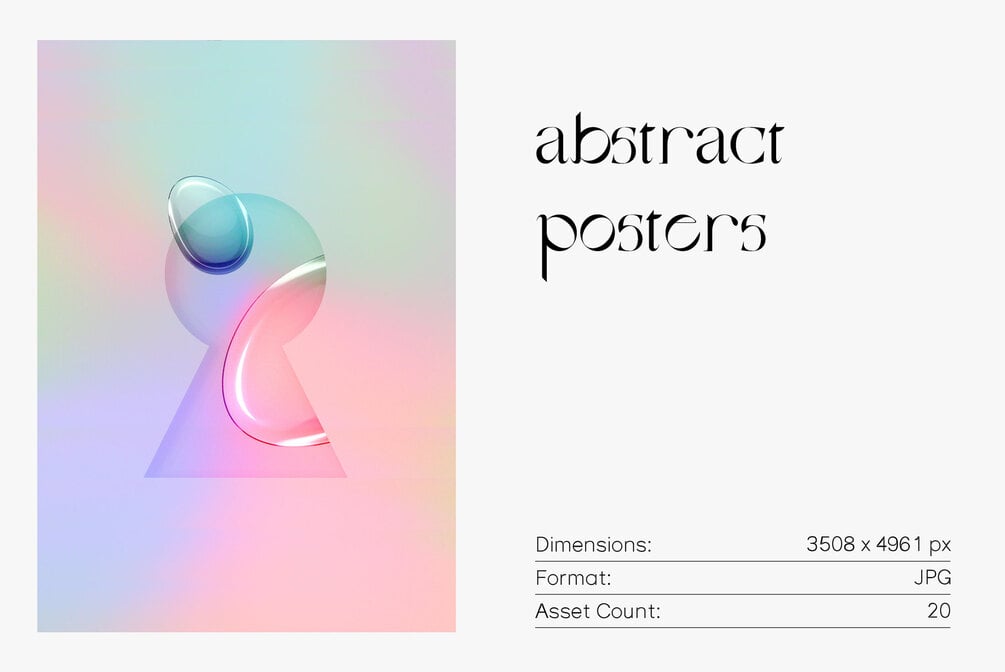 abstract posters

| Dimensions: | 3508 x 4961 px |
|---|---|
| Format: | JPG |
| Asset Count: | 20 |